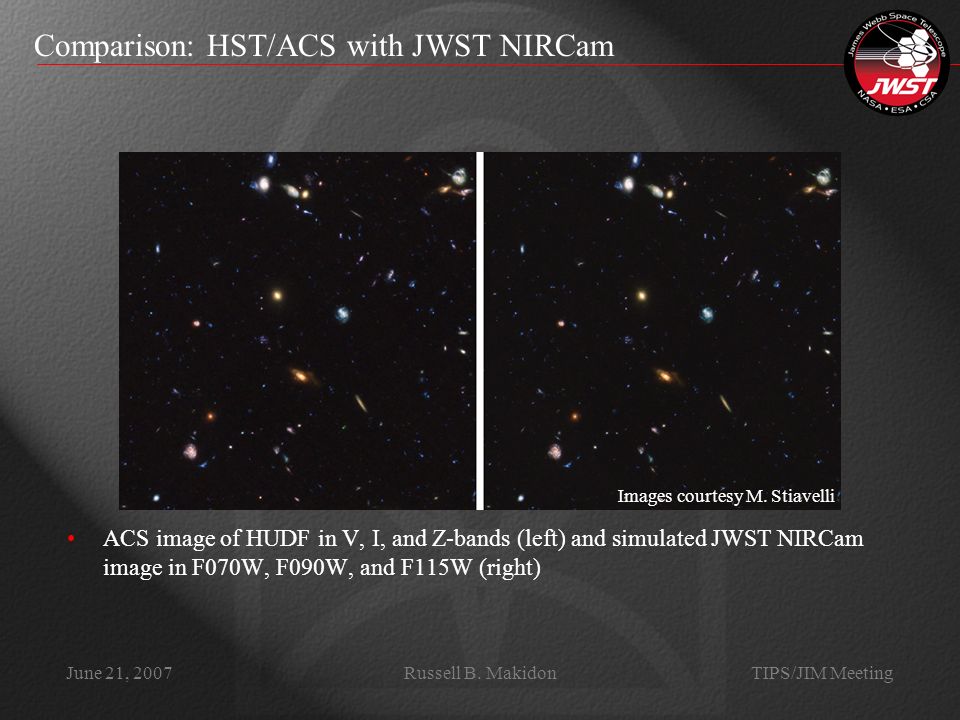 Comparison: HST/ACS with JWST NIRCam

James Webb Space Telescope
JWST
NASA • ESA • CSA

Images courtesy M. Stiavelli

• ACS image of HUDF in V, I, and Z-bands (left) and simulated JWST NIRCam image in F070W, F090W, and F115W (right)

June 21, 2007

Russell B. Makidon

TIPS/JIM Meeting